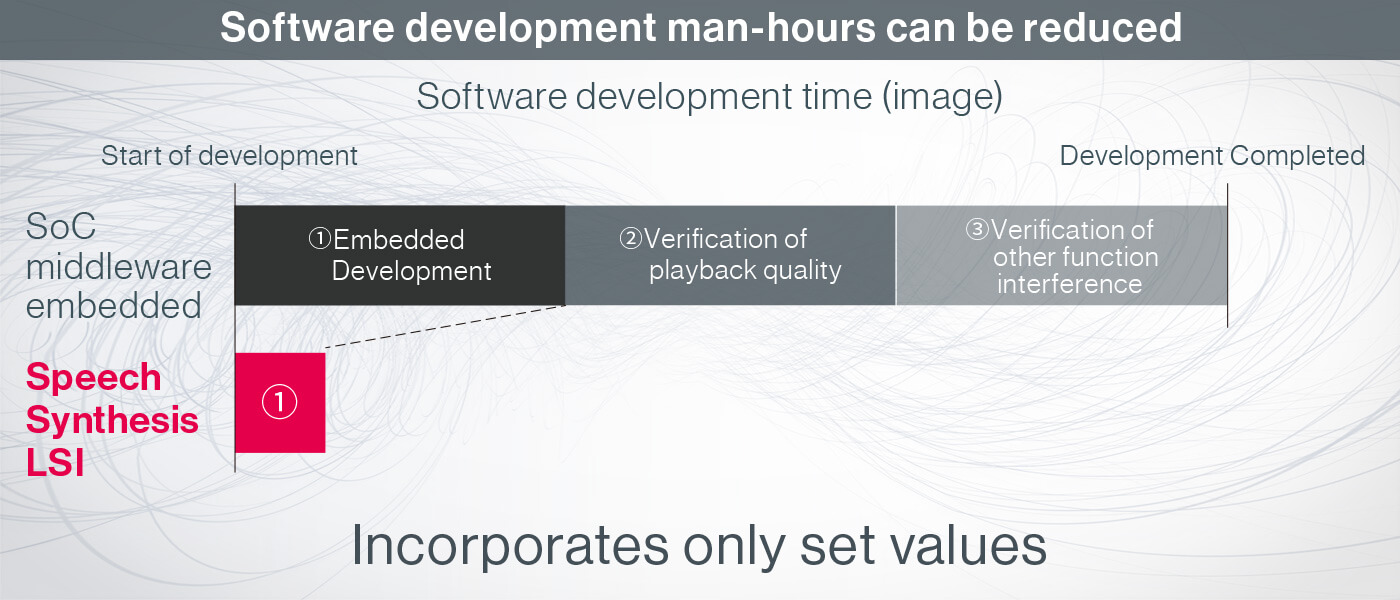 Software development man-hours can be reduced

Software development time (image)

Start of development

Development Completed

SoC middleware embedded

①Embedded Development

②Verification of playback quality

③Verification of other function interference

Speech Synthesis LSI

①

Incorporates only set values